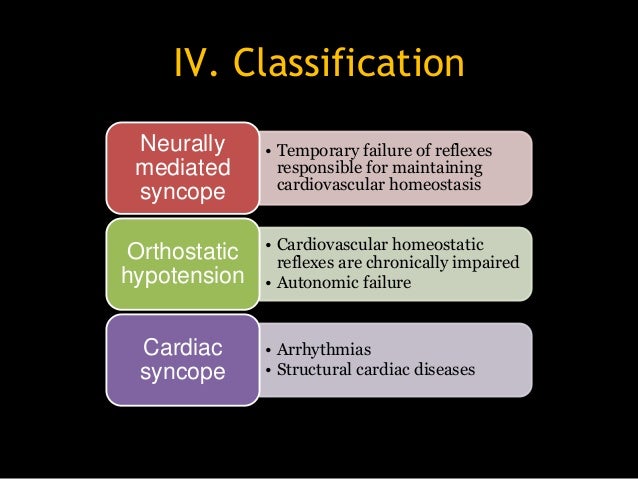 IV. Classification

Neurally mediated syncope

• Temporary failure of reflexes responsible for maintaining cardiovascular homeostasis

Orthostatic hypotension

• Cardiovascular homeostatic reflexes are chronically impaired
• Autonomic failure

Cardiac syncope

• Arrhythmias
• Structural cardiac diseases